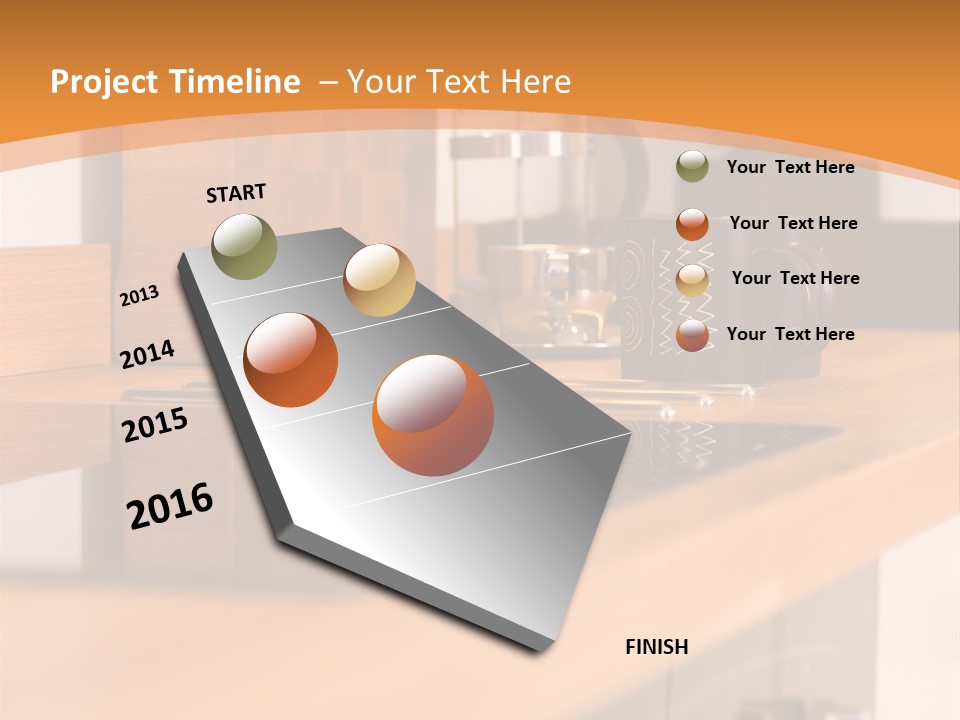 Project Timeline – Your Text Here

START

2013

2014

2015

2016

FINISH

Your Text Here

Your Text Here

Your Text Here

Your Text Here